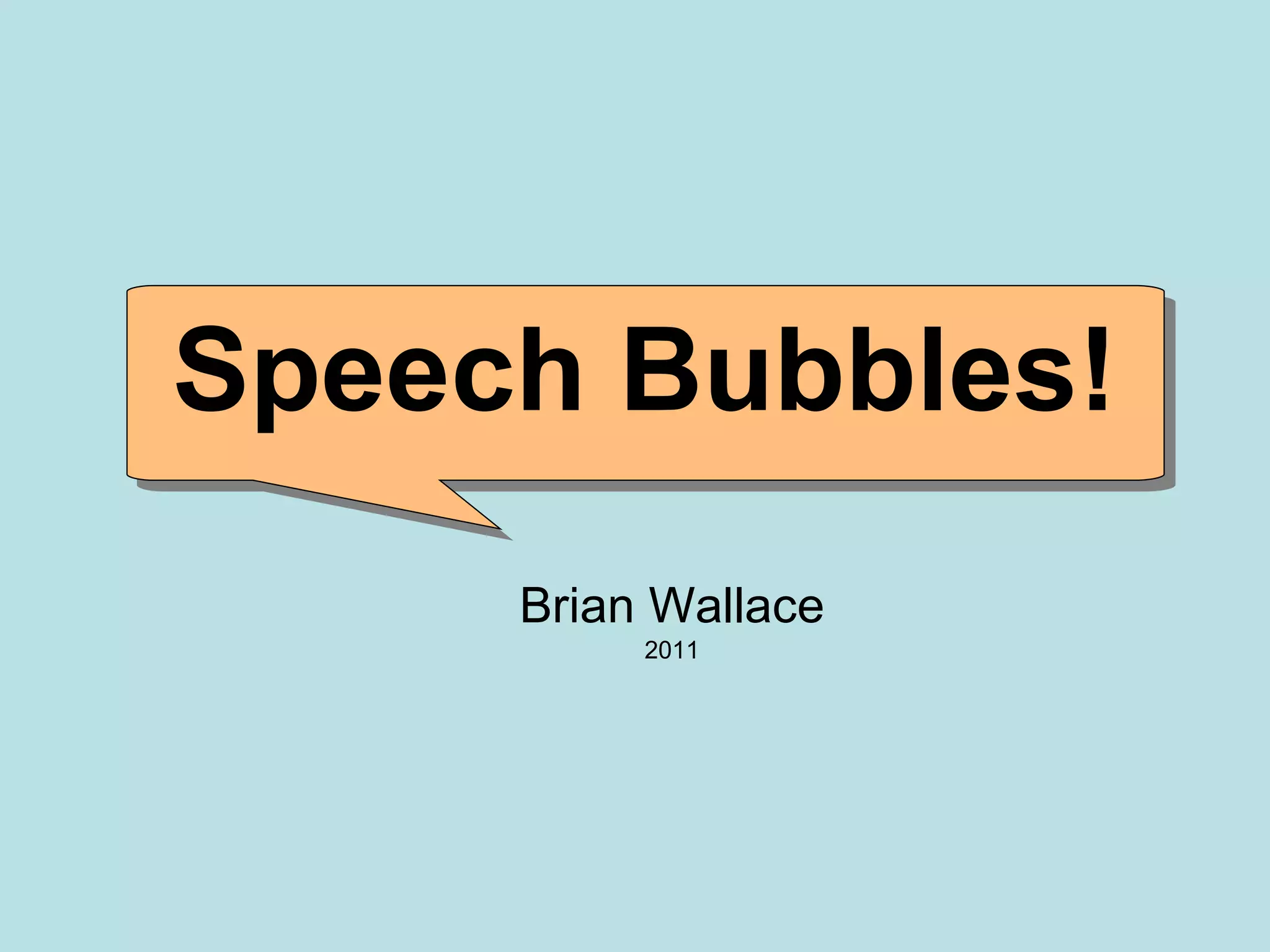 Speech Bubbles!

Brian Wallace
2011